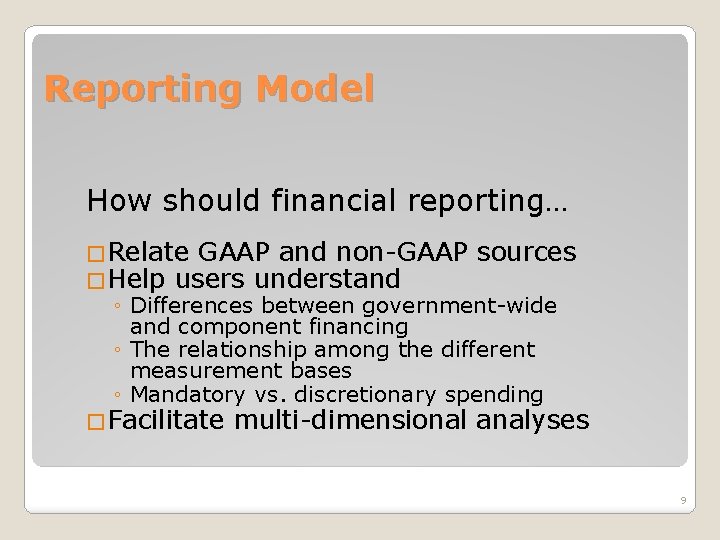 Reporting Model

How should financial reporting…

□ Relate GAAP and non-GAAP sources
□ Help users understand
◦ Differences between government-wide and component financing
◦ The relationship among the different measurement bases
◦ Mandatory vs. discretionary spending
□ Facilitate multi-dimensional analyses

9